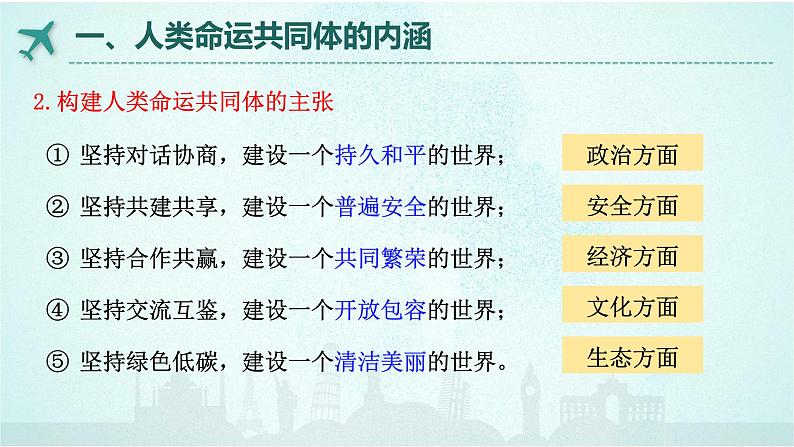 一、人类命运共同体的内涵

2.构建人类命运共同体的主张

① 坚持对话协商，建设一个持久和平的世界； 政治方面

② 坚持共建共享，建设一个普遍安全的世界； 安全方面

③ 坚持合作共赢，建设一个共同繁荣的世界； 经济方面

④ 坚持交流互鉴，建设一个开放包容的世界； 文化方面

⑤ 坚持绿色低碳，建设一个清洁美丽的世界。 生态方面